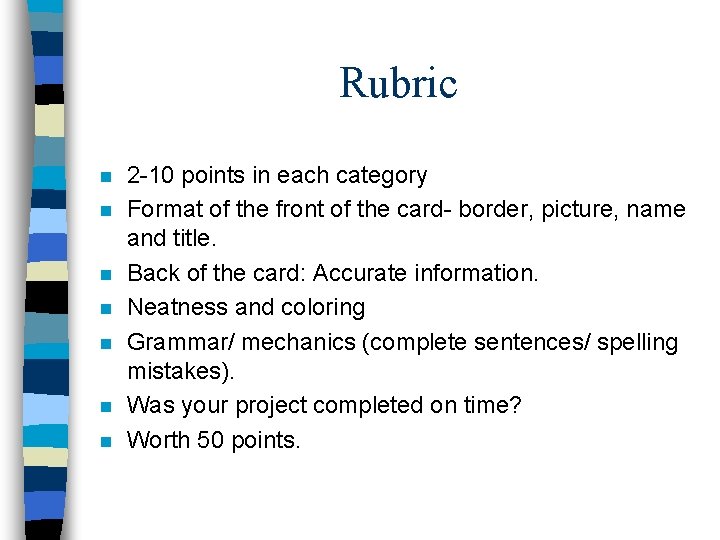 Rubric

- 2-10 points in each category
- Format of the front of the card- border, picture, name and title.
- Back of the card: Accurate information.
- Neatness and coloring
- Grammar/ mechanics (complete sentences/ spelling mistakes).
- Was your project completed on time?
- Worth 50 points.